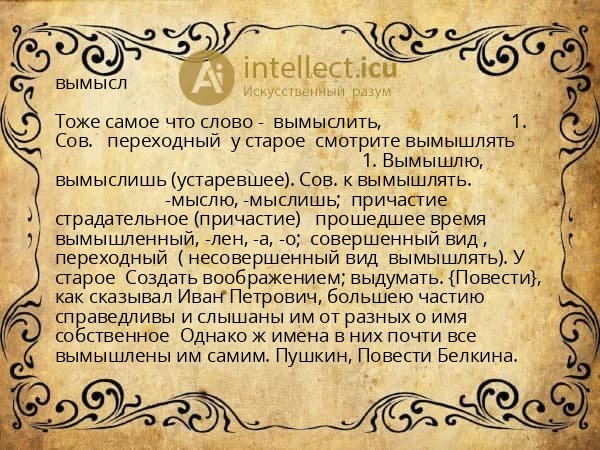 вымысл

Ai intellect.icu
Искусственный разум

Тоже самое что слово - вымыслить, 1. Сов. переходный у старое смотрите вымышлять 1. Вымышлю, вымыслишь (устаревшее). Сов. к вымышлять. -мыслю, -мыслишь; причастие страдательное (причастие) прошедшее время вымышленный, -лен, -а, -о; совершенный вид , переходный ( несовершенный вид вымышлять). У старое Создать воображением; выдумать. {Повести}, как сказывал Иван Петрович, большею частию справедливы и слышаны им от разных о имя собственное Однако ж имена в них почти все вымышлены им самим. Пушкин, Повести Белкина.